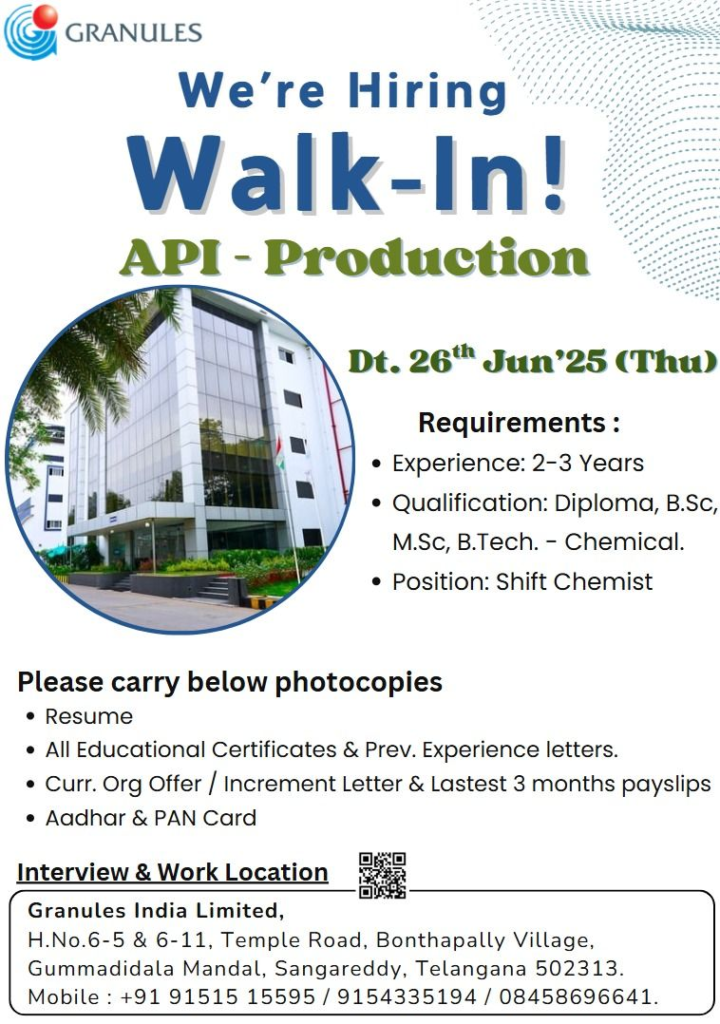 GRANULES

We're Hiring
Walk-In!
API - Production

Dt. 26$^{th}$ Jun'25 (Thu)

Requirements :
• Experience: 2-3 Years
• Qualification: Diploma, B.Sc, M.Sc, B.Tech. - Chemical.
• Position: Shift Chemist

Please carry below photocopies
• Resume
• All Educational Certificates & Prev. Experience letters.
• Curr. Org Offer / Increment Letter & Lastest 3 months payslips
• Aadhar & PAN Card

Interview & Work Location

Granules India Limited,
H.No.6-5 & 6-11, Temple Road, Bonthapally Village, Gummadidala Mandal, Sangareddy, Telangana 502313.
Mobile : +91 91515 15595 / 9154335194 / 08458696641.